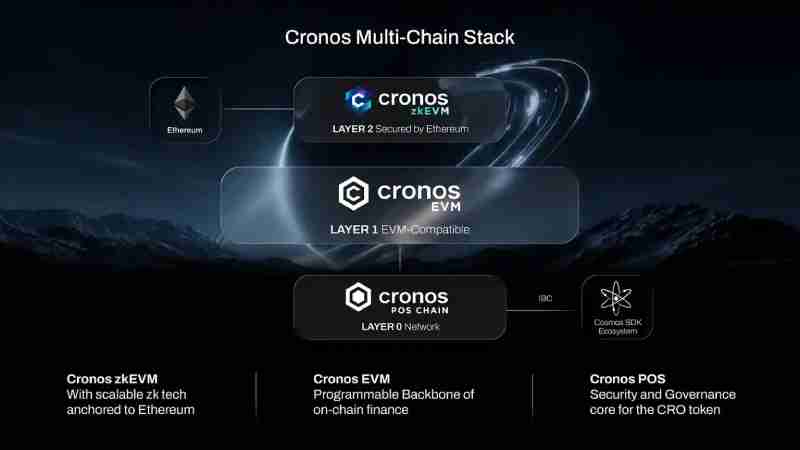 Cronos Multi-Chain Stack

Ethereum

cronos
zkEVM
LAYER 2 Secured by Ethereum

cronos
EVM
LAYER 1 EVM-Compatible

cronos
POS CHAIN
LAYER 0 Network

IBC

Cosmos SDK Ecosystem

Cronos zkEVM
With scalable zk tech anchored to Ethereum

Cronos EVM
Programmable Backbone of on-chain finance

Cronos POS
Security and Governance core for the CRO token